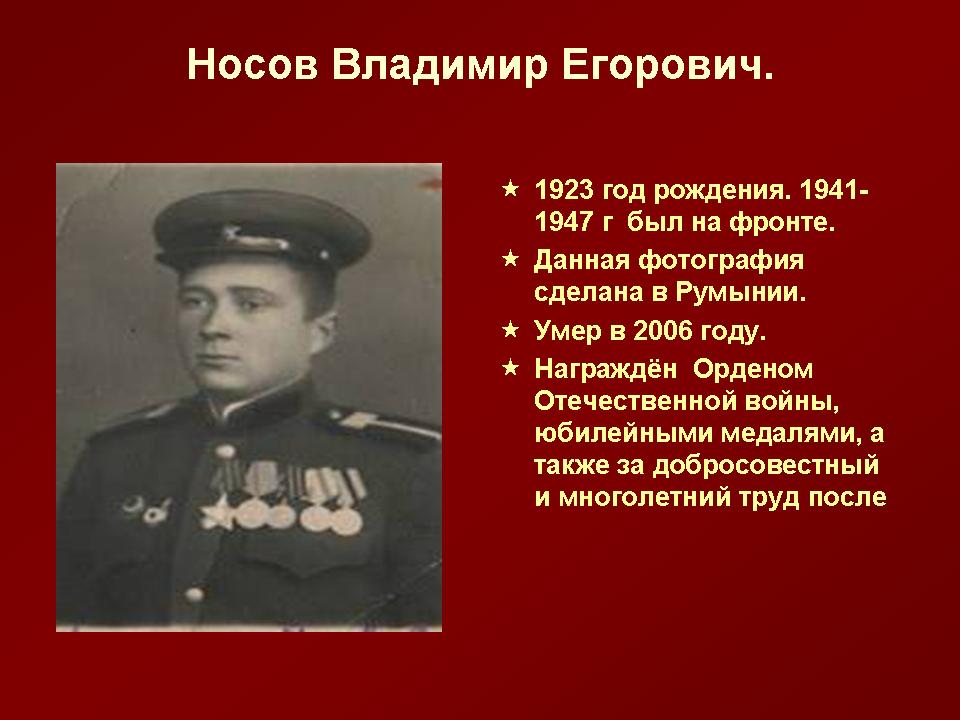 Носов Владимир Егорович.

★ 1923 год рождения. 1941-1947 г был на фронте.

★ Данная фотография сделана в Румынии.

★ Умер в 2006 году.

★ Награждён Орденом Отечественной войны, юбилейными медалями, а также за добросовестный и многолетний труд после